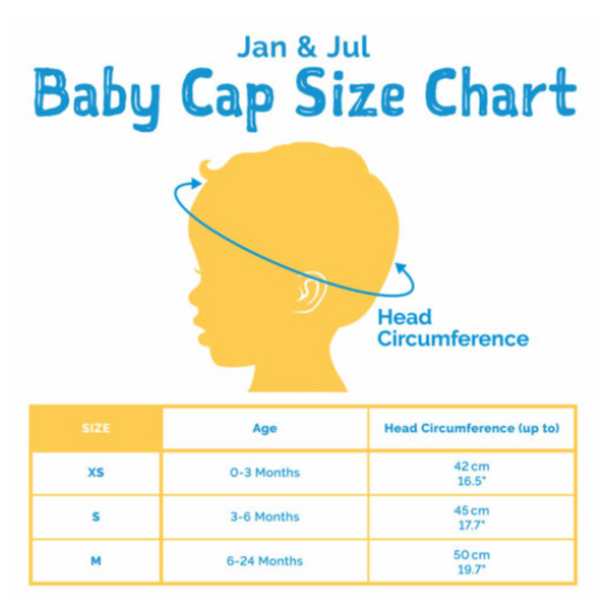 Jan & Jul
Baby Cap Size Chart

Head Circumference

| SIZE | Age | Head Circumference (up to) |
|---|---|---|
| XS | 0-3 Months | 42 cm 16.5" |
| S | 3-6 Months | 45 cm 17.7" |
| M | 6-24 Months | 50 cm 19.7" |